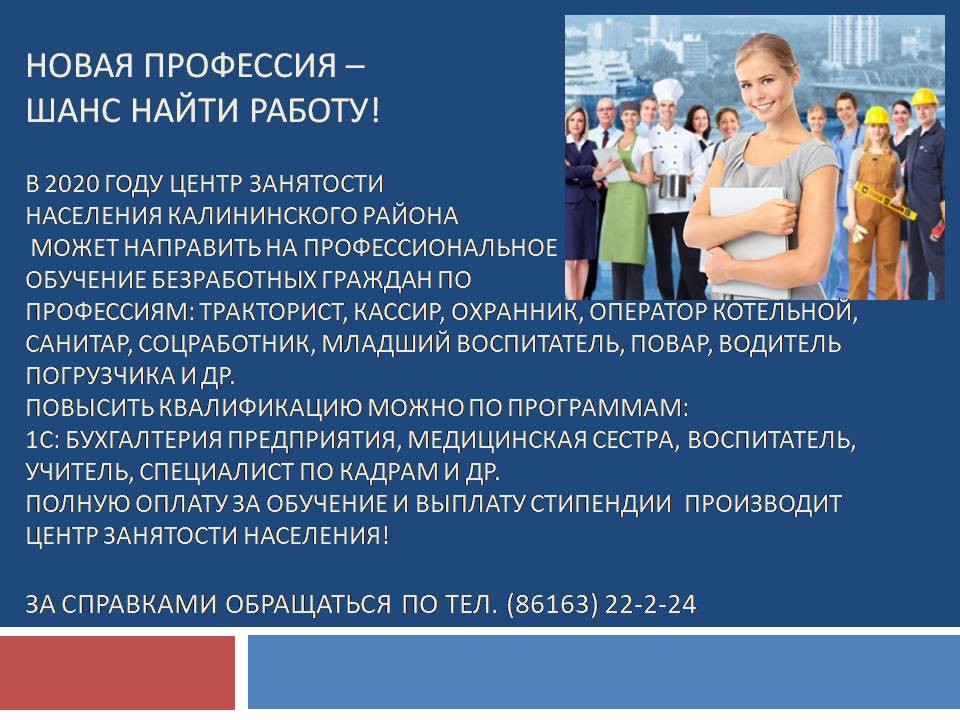 НОВАЯ ПРОФЕССИЯ –
ШАНС НАЙТИ РАБОТУ!

В 2020 ГОДУ ЦЕНТР ЗАНЯТОСТИ НАСЕЛЕНИЯ КАЛИНИНСКОГО РАЙОНА МОЖЕТ НАПРАВИТЬ НА ПРОФЕССИОНАЛЬНОЕ ОБУЧЕНИЕ БЕЗРАБОТНЫХ ГРАЖДАН ПО ПРОФЕССИЯМ: ТРАКТОРИСТ, КАССИР, ОХРАННИК, ОПЕРАТОР КОТЕЛЬНОЙ, САНИТАР, СОЦРАБОТНИК, МЛАДШИЙ ВОСПИТАТЕЛЬ, ПОВАР, ВОДИТЕЛЬ ПОГРУЗЧИКА И ДР.
ПОВЫСИТЬ КВАЛИФИКАЦИЮ МОЖНО ПО ПРОГРАММАМ:
1С: БУХГАЛТЕРИЯ ПРЕДПРИЯТИЯ, МЕДИЦИНСКАЯ СЕСТРА, ВОСПИТАТЕЛЬ, УЧИТЕЛЬ, СПЕЦИАЛИСТ ПО КАДРАМ И ДР.
ПОЛНУЮ ОПЛАТУ ЗА ОБУЧЕНИЕ И ВЫПЛАТУ СТИПЕНДИИ ПРОИЗВОДИТ ЦЕНТР ЗАНЯТОСТИ НАСЕЛЕНИЯ!

ЗА СПРАВКАМИ ОБРАЩАТЬСЯ ПО ТЕЛ. (86163) 22-2-24